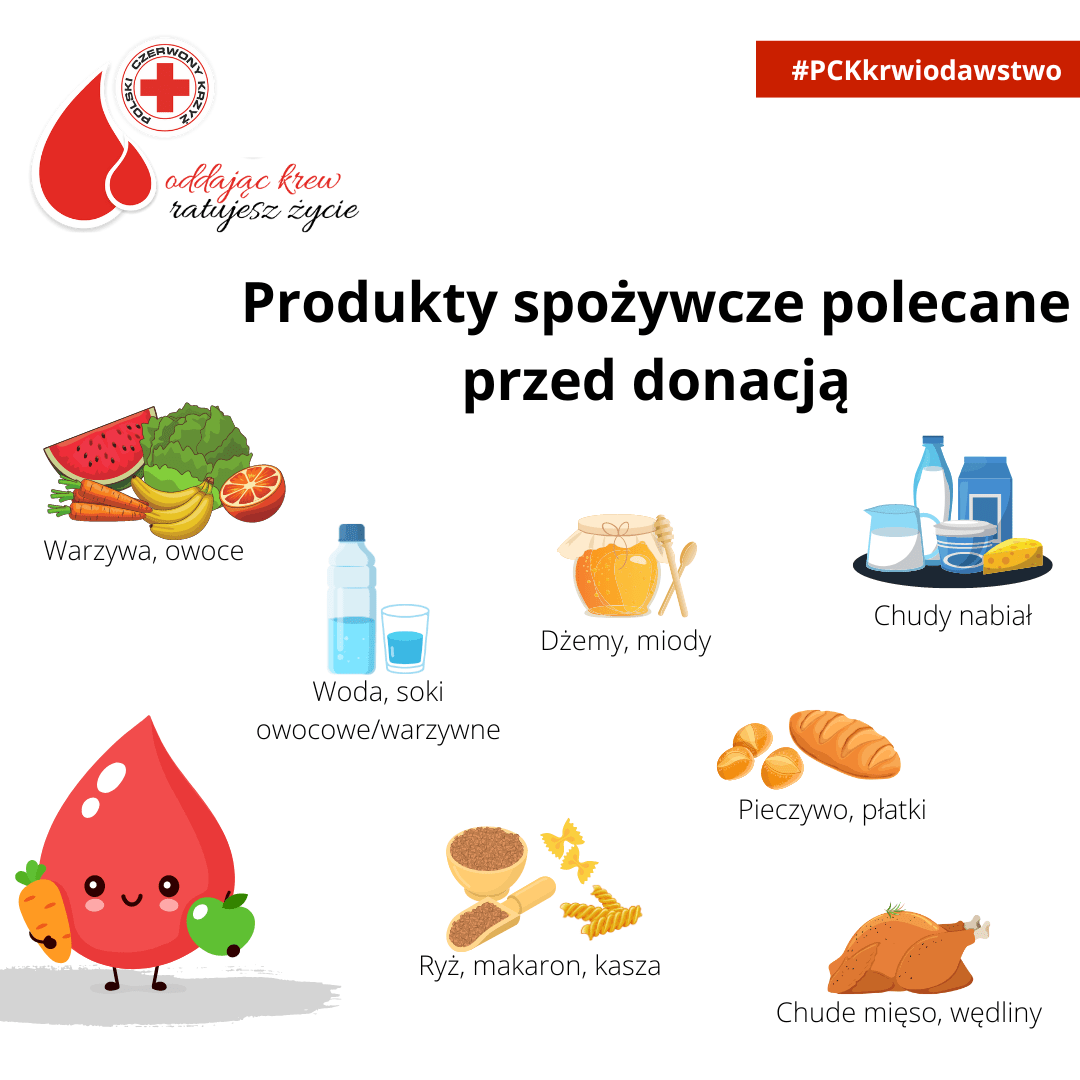 POLSKI CZERWONY KRZYŻ

oddając krew
ratujesz życie

#PCKkrwiodawstwo

Produkty spożywcze polecane przed donacją

Warzywa, owoce

Woda, soki owocowe/warzywne

Dżemy, miody

Chudy nabiał

Pieczywo, płatki

Ryż, makaron, kasza

Chude mięso, wędliny